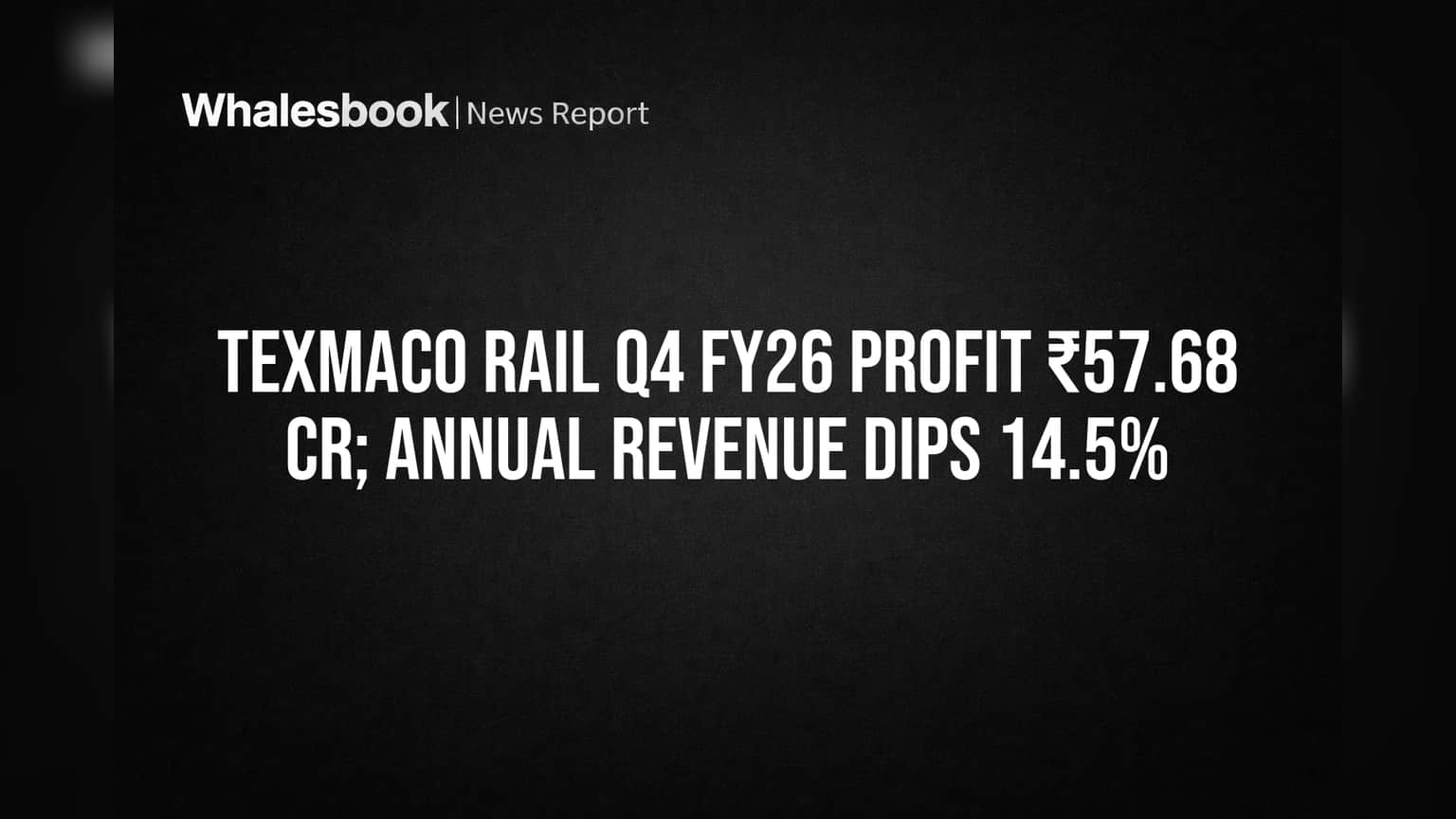 Whalesbook | News Report

TEXMACO RAIL Q4 FY26 PROFIT ₹57.68 CR; ANNUAL REVENUE DIPS 14.5%